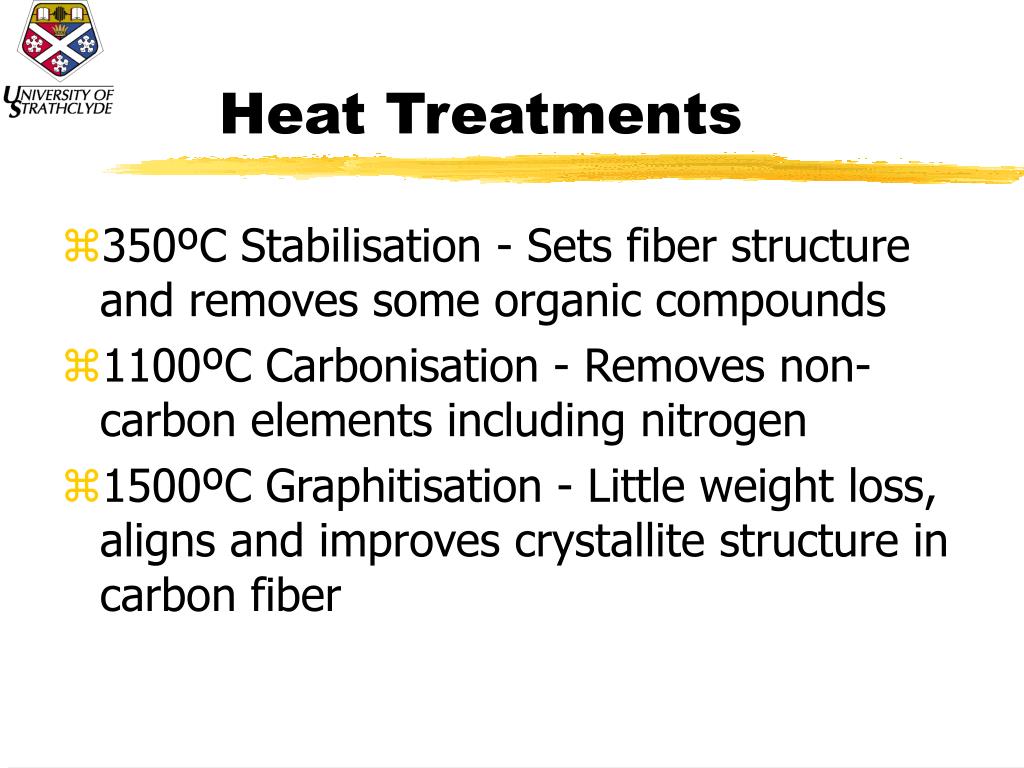 UNIVERSITY OF STRATHCLYDE

Heat Treatments

⌘350ºC Stabilisation - Sets fiber structure and removes some organic compounds

⌘1100ºC Carbonisation - Removes non-carbon elements including nitrogen

⌘1500ºC Graphitisation - Little weight loss, aligns and improves crystallite structure in carbon fiber